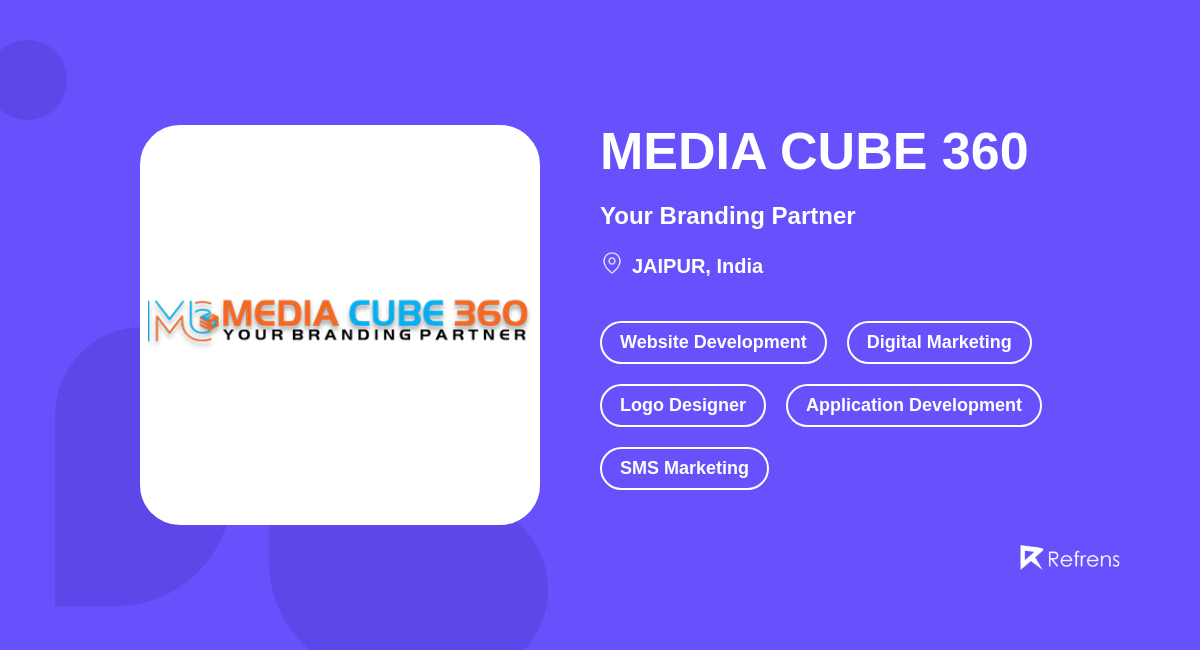 MC MEDIA CUBE 360
YOUR BRANDING PARTNER

MEDIA CUBE 360

Your Branding Partner

JAIPUR, India

Website Development
Digital Marketing
Logo Designer
Application Development
SMS Marketing

Refrens